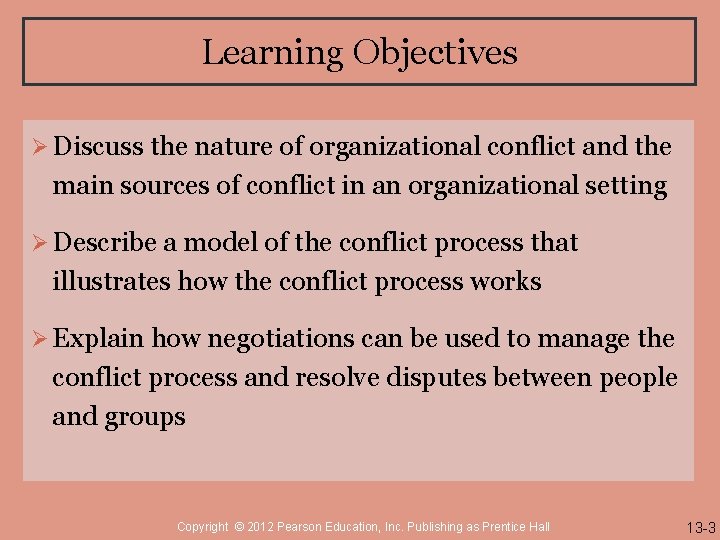 Learning Objectives

➢ Discuss the nature of organizational conflict and the main sources of conflict in an organizational setting

➢ Describe a model of the conflict process that illustrates how the conflict process works

➢ Explain how negotiations can be used to manage the conflict process and resolve disputes between people and groups

Copyright © 2012 Pearson Education, Inc. Publishing as Prentice Hall

13-3